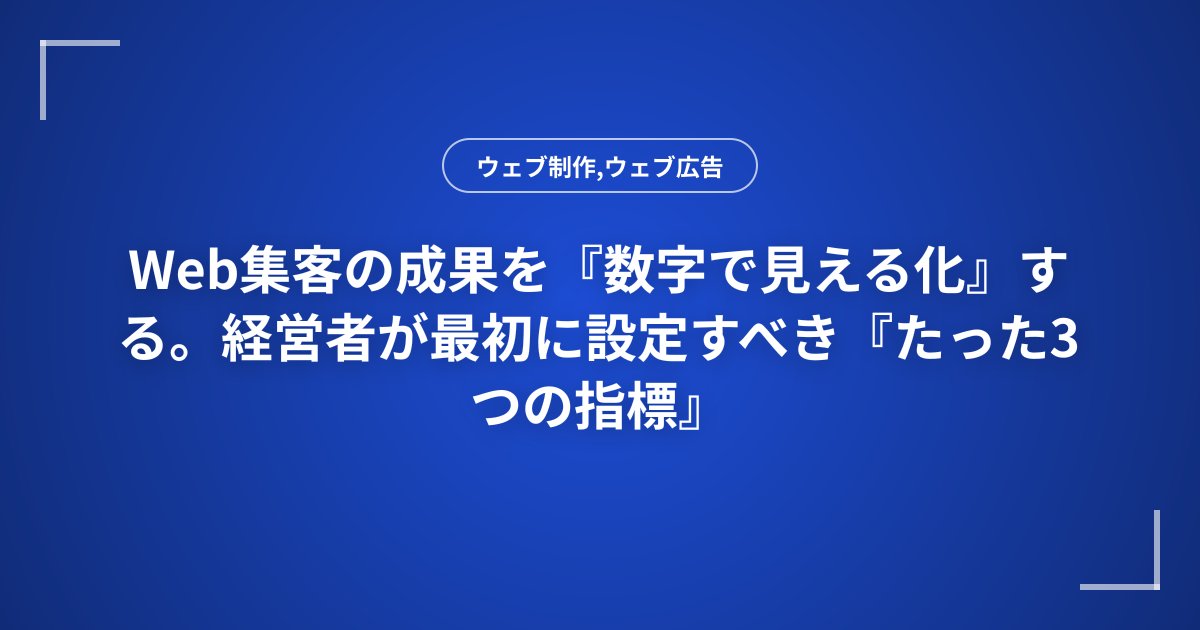 ウェブ制作,ウェブ広告

Web集客の成果を『数字で見える化』する。経営者が最初に設定すべき『たった3つの指標』